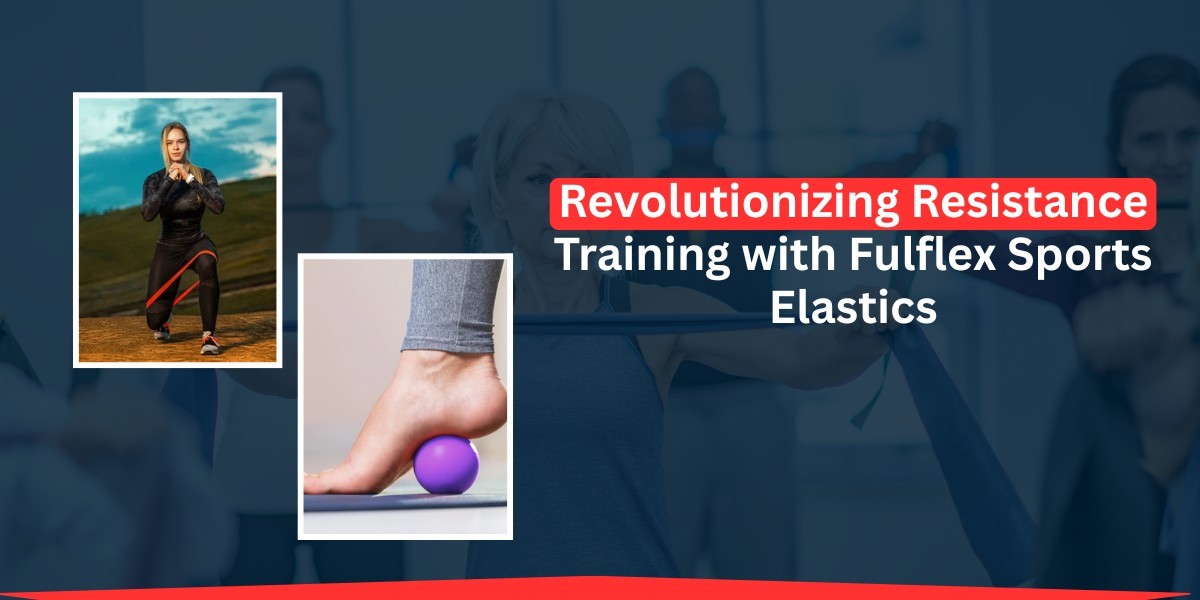 Revolutionizing Resistance Training with Fulflex Sports Elastics